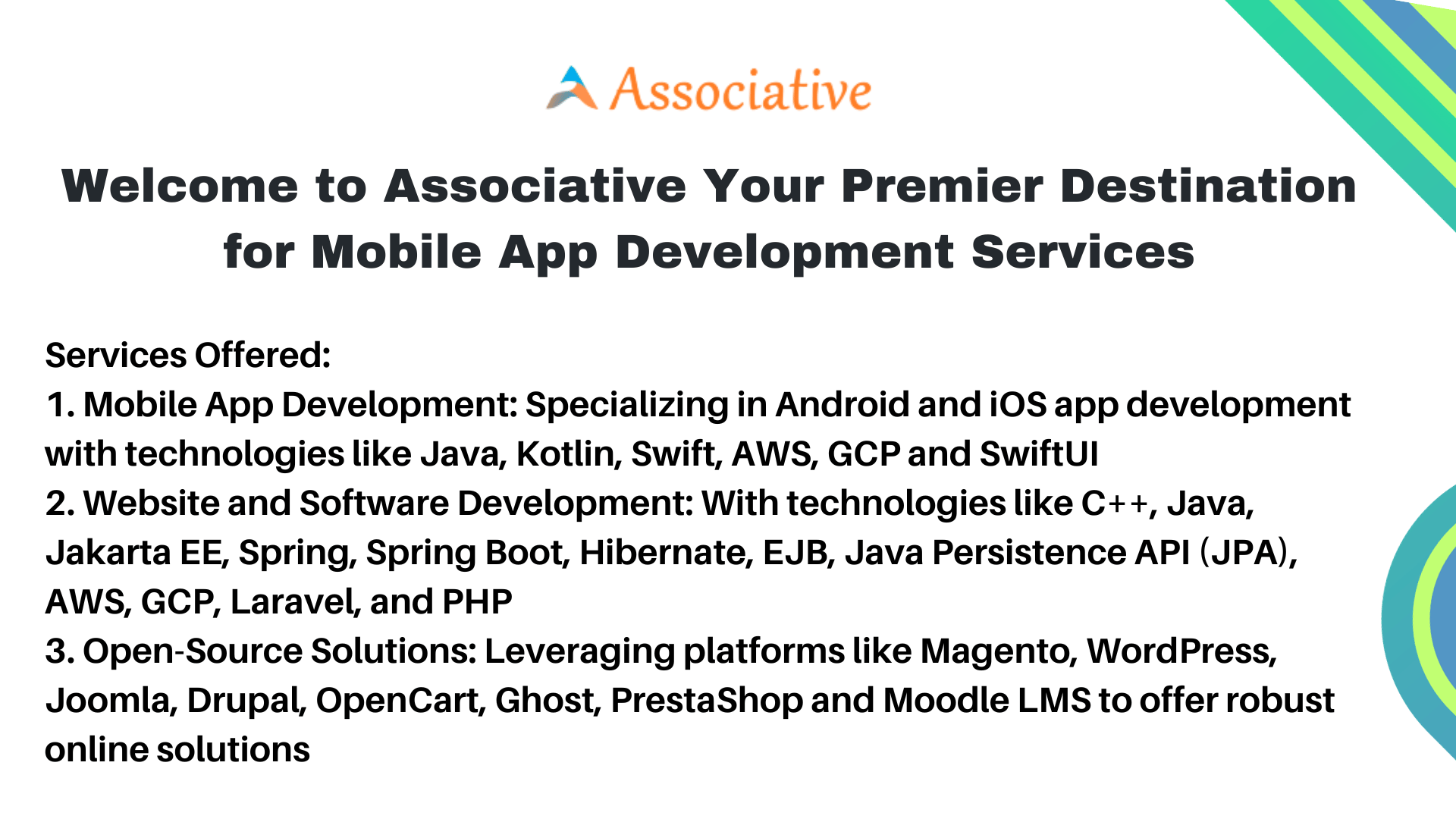 Associative

Welcome to Associative Your Premier Destination for Mobile App Development Services

Services Offered:
1. Mobile App Development: Specializing in Android and iOS app development with technologies like Java, Kotlin, Swift, AWS, GCP and SwiftUI
2. Website and Software Development: With technologies like C++, Java, Jakarta EE, Spring, Spring Boot, Hibernate, EJB, Java Persistence API (JPA), AWS, GCP, Laravel, and PHP
3. Open-Source Solutions: Leveraging platforms like Magento, WordPress, Joomla, Drupal, OpenCart, Ghost, PrestaShop and Moodle LMS to offer robust online solutions